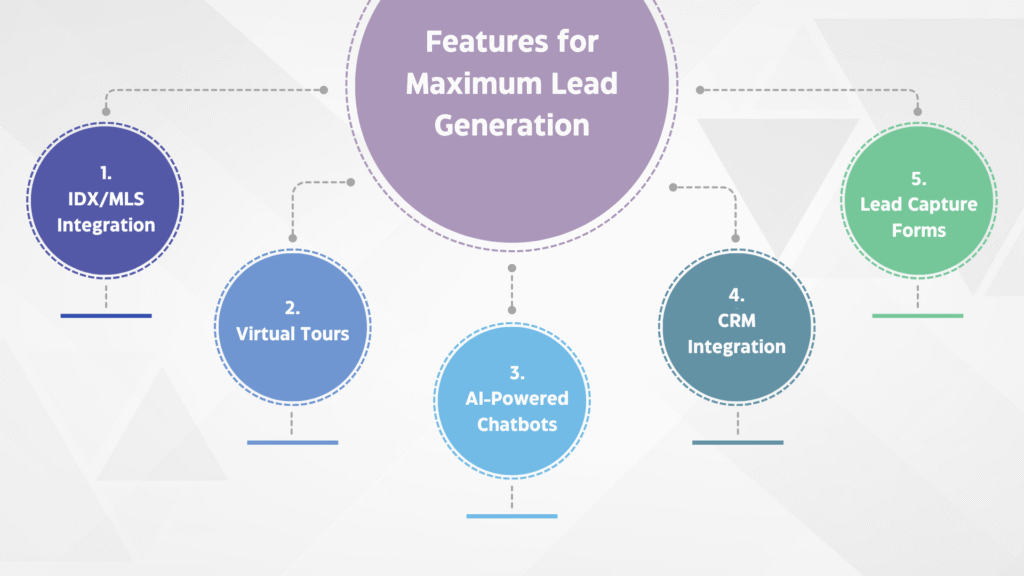 Features for Maximum Lead Generation

1. IDX/MLS Integration

2. Virtual Tours

3. AI-Powered Chatbots

4. CRM Integration

5. Lead Capture Forms